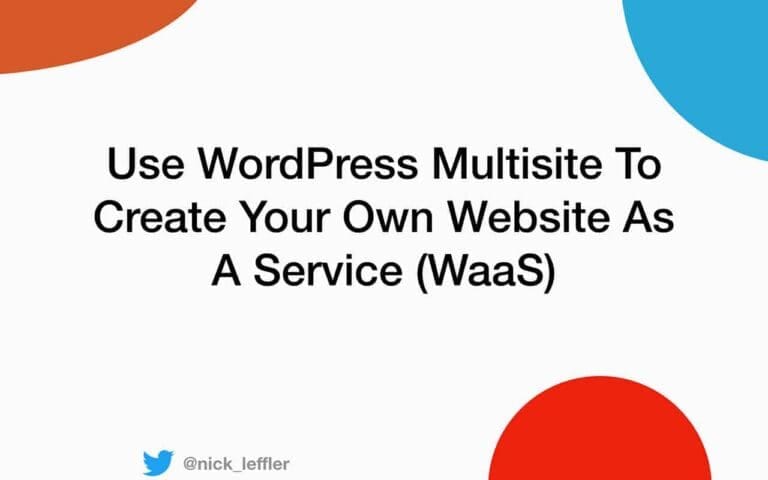 Use WordPress Multisite To Create Your Own Website As A Service (WaaS)

@nick_leffler